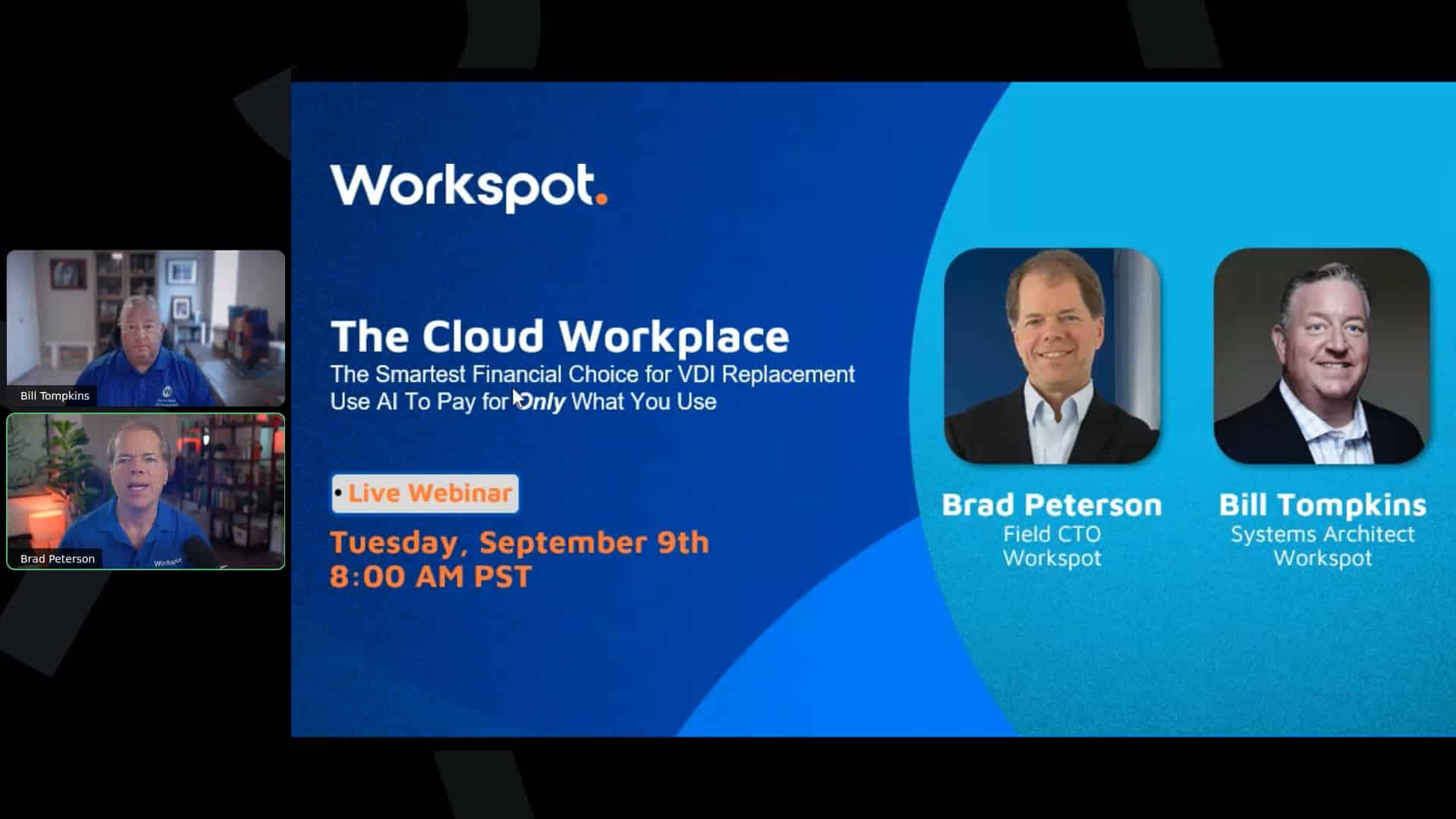 Bill Tompkins

Brad Peterson

Workspot

Workspot.

The Cloud Workplace
The Smartest Financial Choice for VDI Replacement
Use AI To Pay for Only What You Use

• Live Webinar
Tuesday, September 9th
8:00 AM PST

Brad Peterson
Field CTO
Workspot

Bill Tompkins
Systems Architect
Workspot